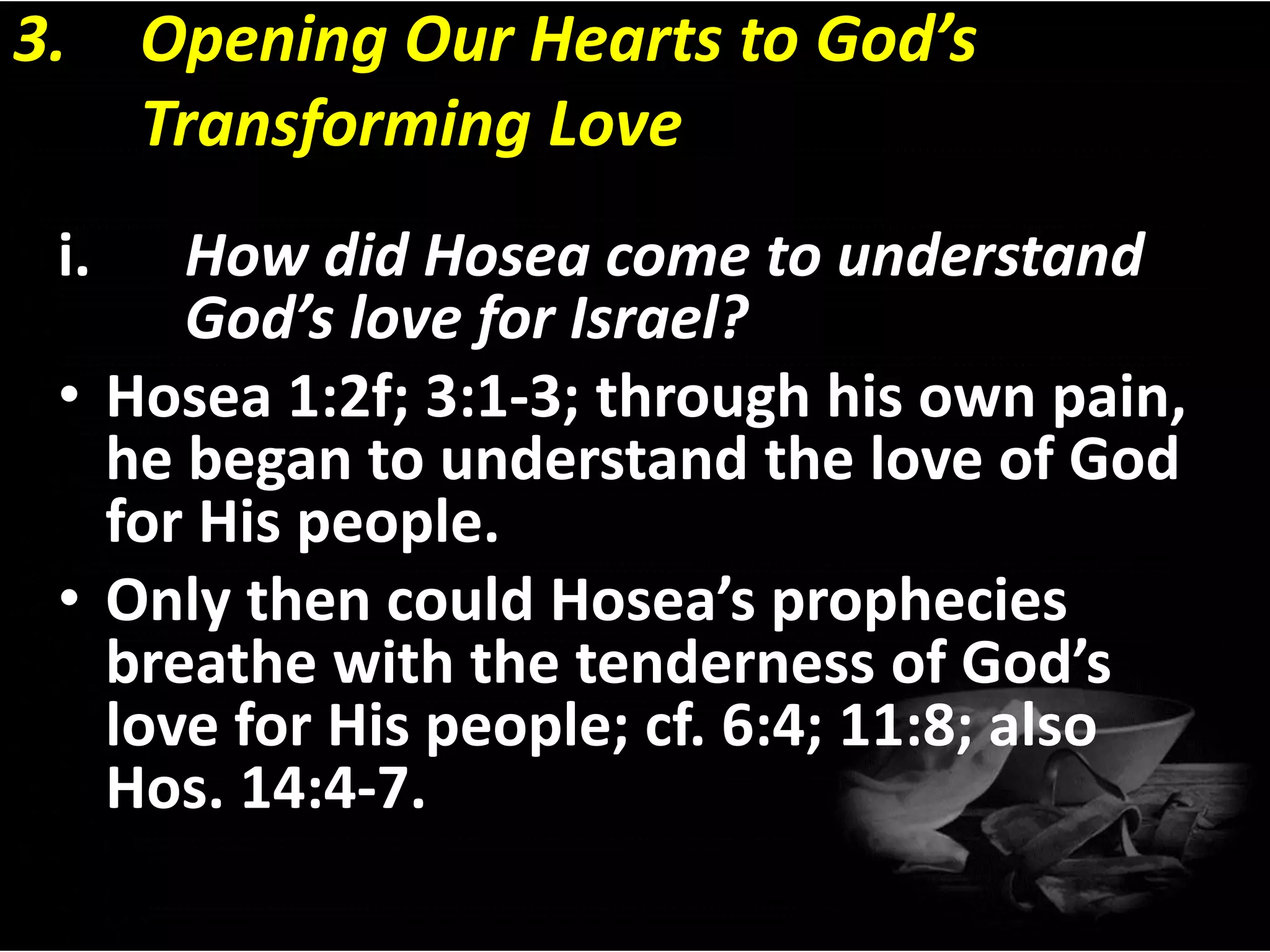 3. Opening Our Hearts to God’s Transforming Love

i. How did Hosea come to understand God’s love for Israel?

• Hosea 1:2f; 3:1-3; through his own pain, he began to understand the love of God for His people.

• Only then could Hosea’s prophecies breathe with the tenderness of God’s love for His people; cf. 6:4; 11:8; also Hos. 14:4-7.